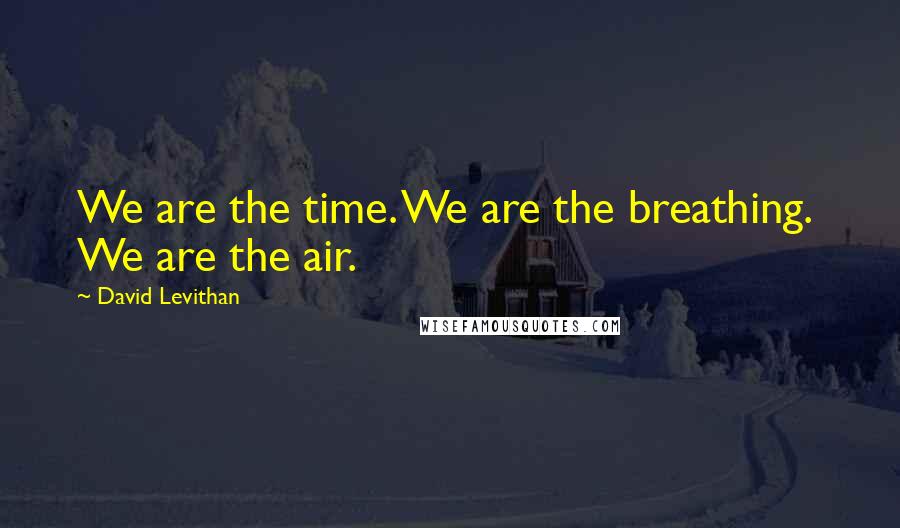 We are the time. We are the breathing. We are the air.

~ David Levithan

WISEFAMOUSQUOTES.COM